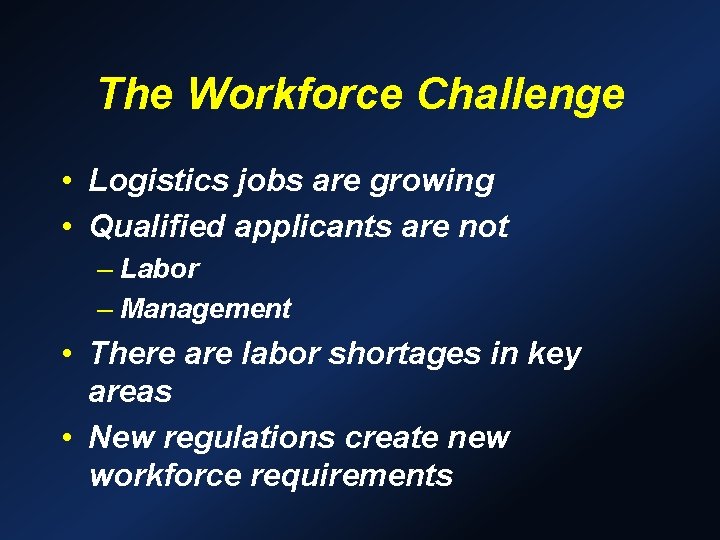 The Workforce Challenge

• Logistics jobs are growing
• Qualified applicants are not
– Labor
– Management
• There are labor shortages in key areas
• New regulations create new workforce requirements